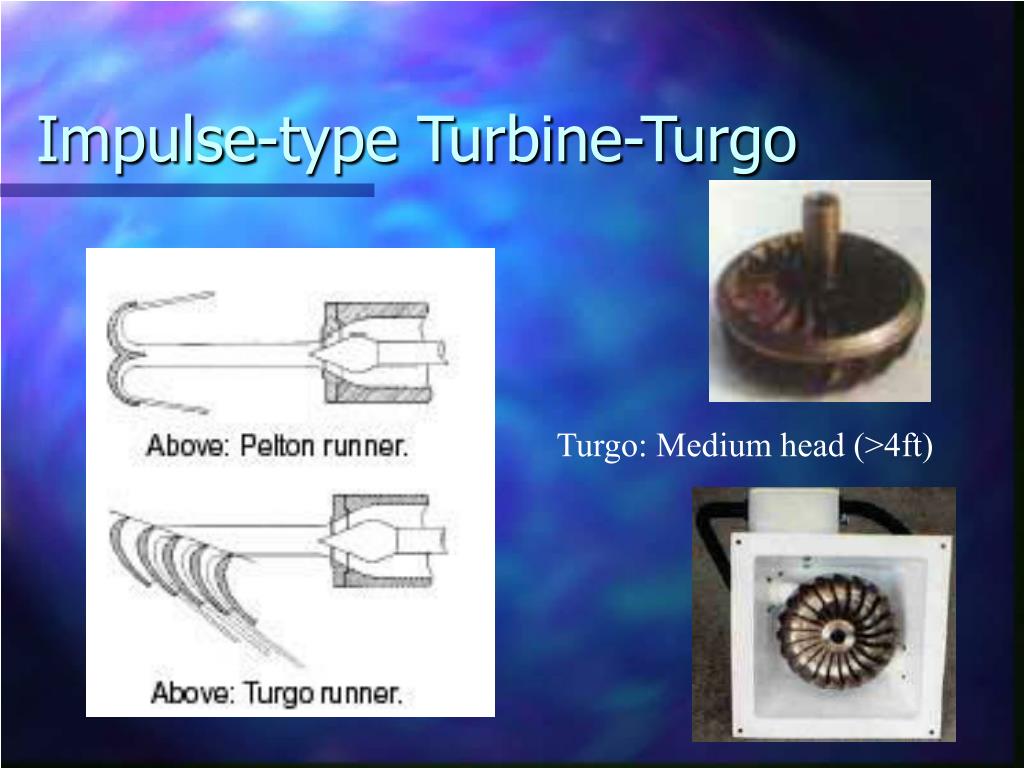 Impulse-type Turbine-Turgo

Above: Pelton runner.

Above: Turgo runner.

Turgo: Medium head (>4ft)